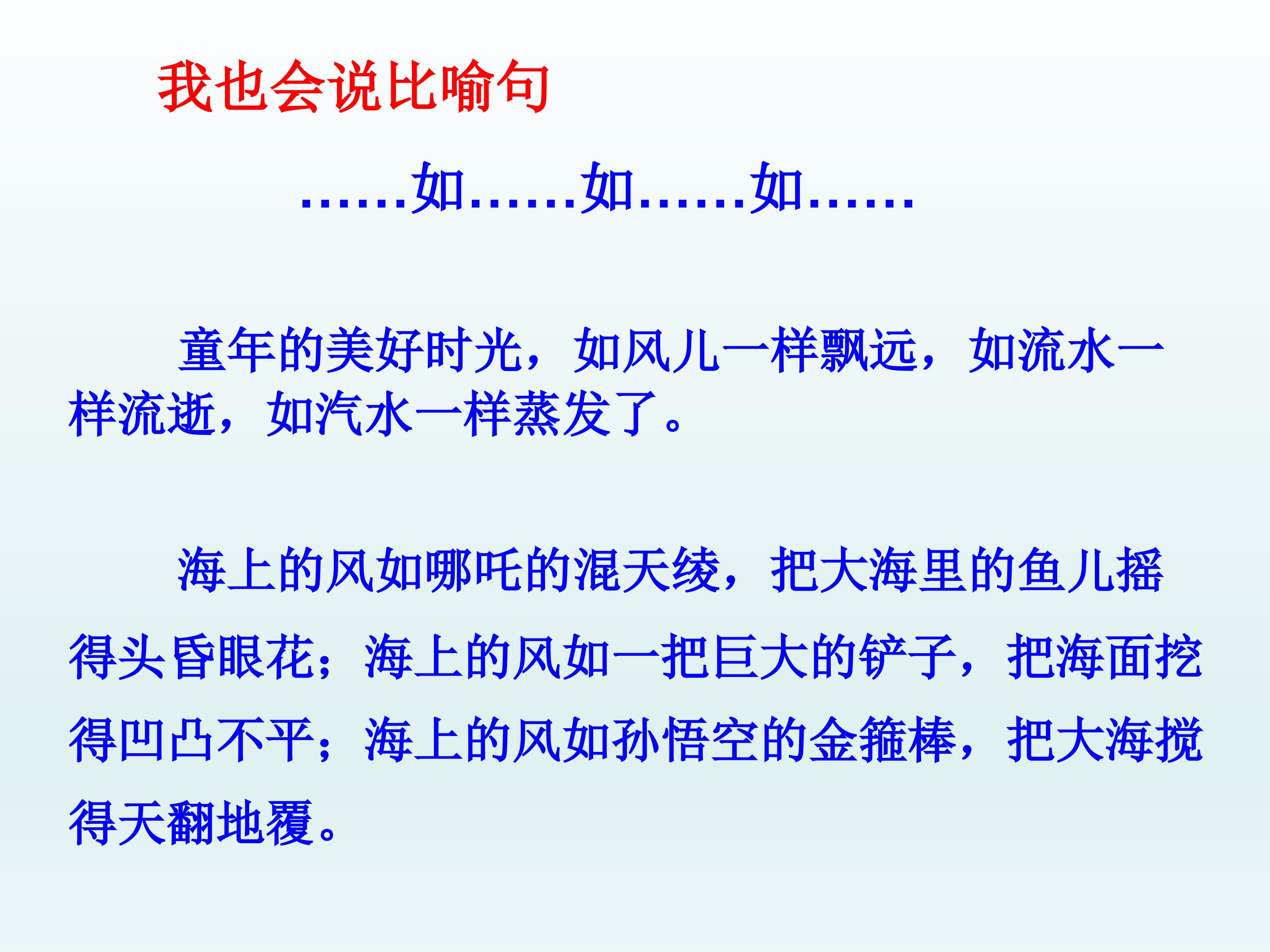 我也会说比喻句

……如……如……如……

童年的美好时光，如风儿一样飘远，如流水一样流逝，如汽水一样蒸发了。

海上的风如哪吒的混天绫，把大海里的鱼儿摇得头昏眼花；海上的风如一把巨大的铲子，把海面挖得凹凸不平；海上的风如孙悟空的金箍棒，把大海搅得天翻地覆。